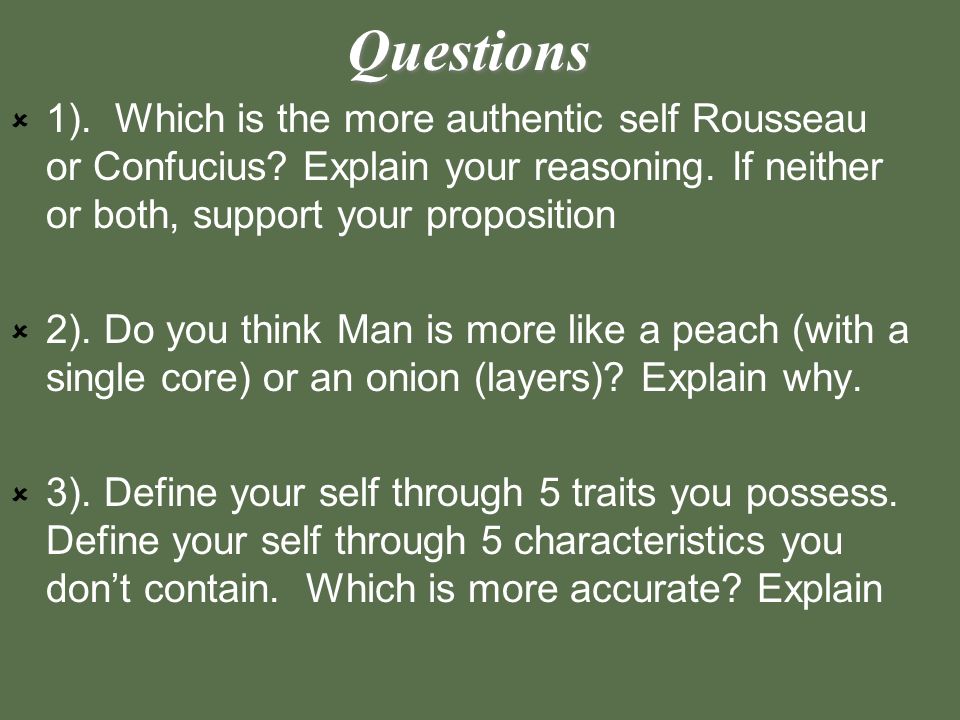 Questions

1). Which is the more authentic self Rousseau or Confucius? Explain your reasoning. If neither or both, support your proposition

2). Do you think Man is more like a peach (with a single core) or an onion (layers)? Explain why.

3). Define your self through 5 traits you possess. Define your self through 5 characteristics you don’t contain. Which is more accurate? Explain